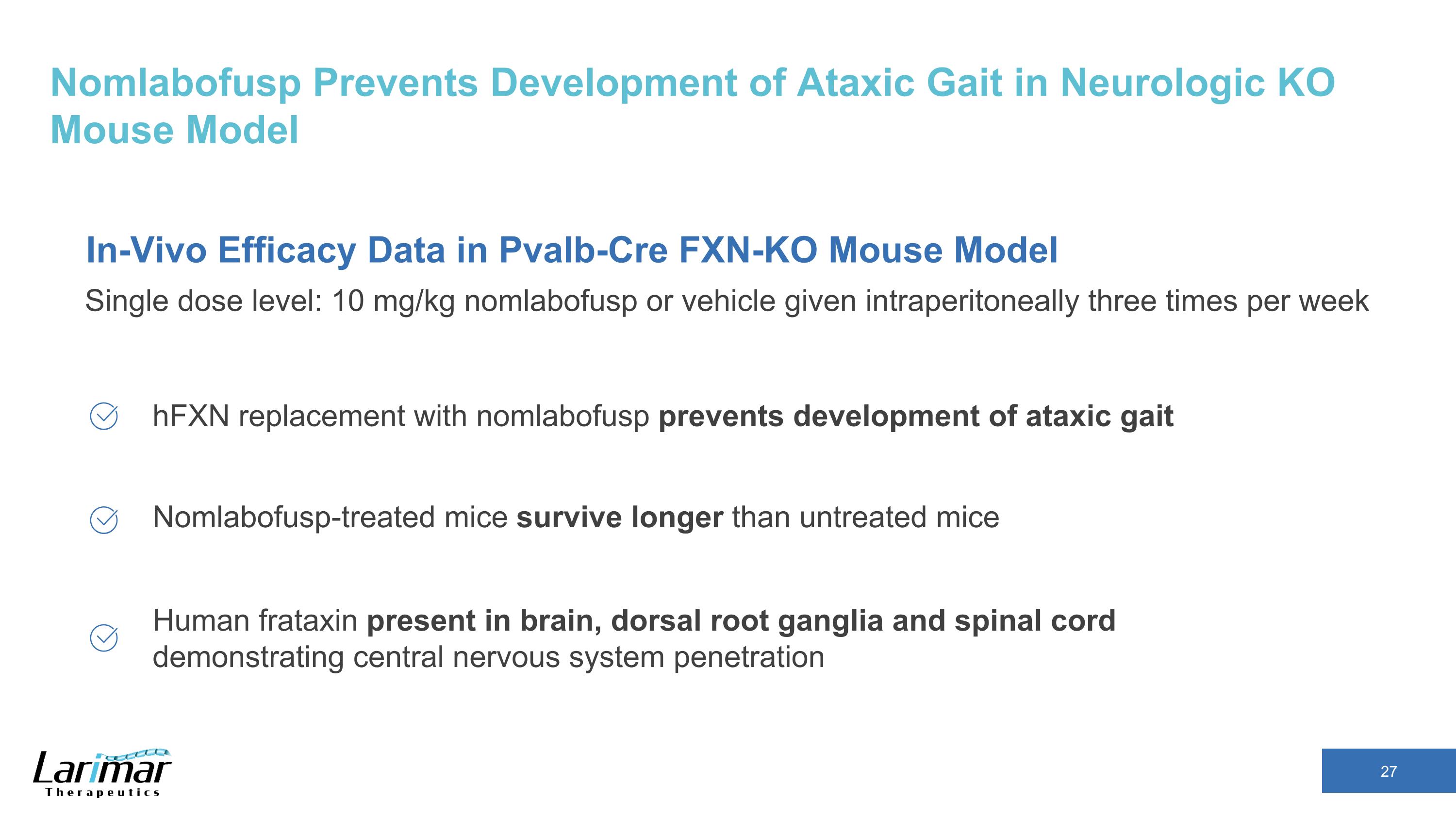 Nomlabofusp Prevents Development of Ataxic Gait in Neurologic KO Mouse Model

In-Vivo Efficacy Data in Pvalb-Cre FXN-KO Mouse Model

Single dose level: 10 mg/kg nomlabofusp or vehicle given intraperitoneally three times per week

hFXN replacement with nomlabofusp prevents development of ataxic gait

Nomlabofusp-treated mice survive longer than untreated mice

Human frataxin present in brain, dorsal root ganglia and spinal cord demonstrating central nervous system penetration

Larimar Therapeutics

27